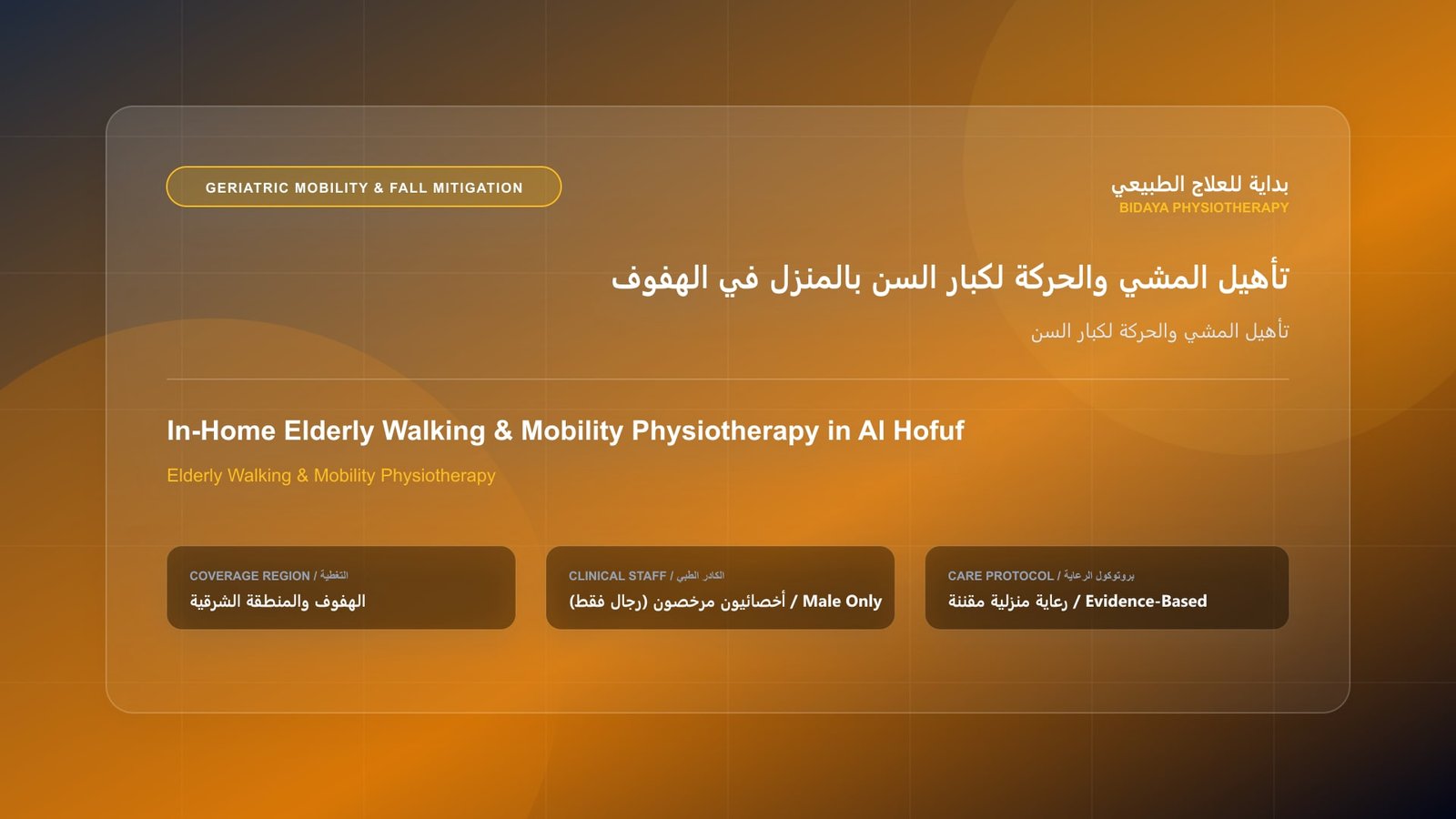 GERIATRIC MOBILITY & FALL MITIGATION

بداية للعلاج الطبيعي
BIDAYA PHYSIOTHERAPY

تأهيل المشي والحركة لكبار السن بالمنزل في الهفوف

تأهيل المشي والحركة لكبار السن

In-Home Elderly Walking & Mobility Physiotherapy in Al Hofuf

Elderly Walking & Mobility Physiotherapy

COVERAGE REGION / التغطية
الهفوف والمنطقة الشرقية

CLINICAL STAFF / الكادر الطبي
أخصائيون مرخصون (رجال فقط) / Male Only

CARE PROTOCOL / بروتوكول الرعاية
رعاية منزلية مقننة / Evidence-Based